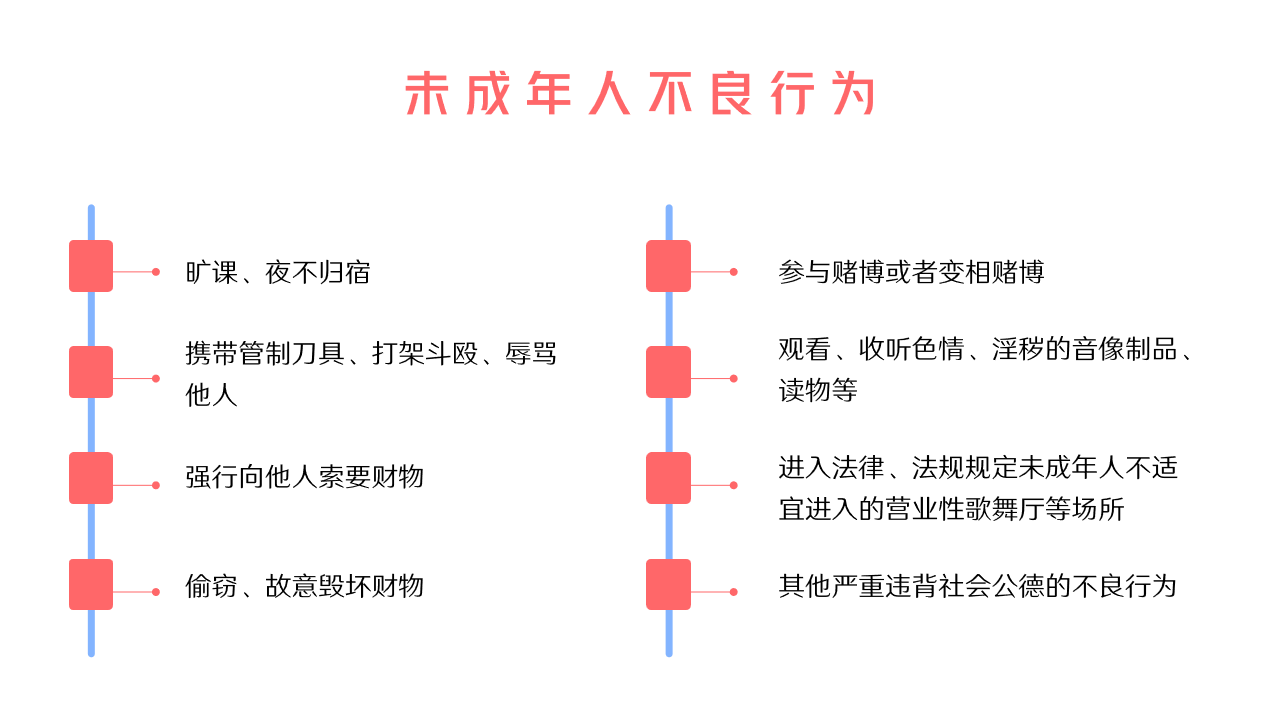 未成年人不良行为

旷课、夜不归宿

携带管制刀具、打架斗殴、辱骂他人

强行向他人索要财物

偷窃、故意毁坏财物

参与赌博或者变相赌博

观看、收听色情、淫秽的音像制品、读物等

进入法律、法规规定未成年人不适宜进入的营业性歌舞厅等场所

其他严重违背社会公德的不良行为